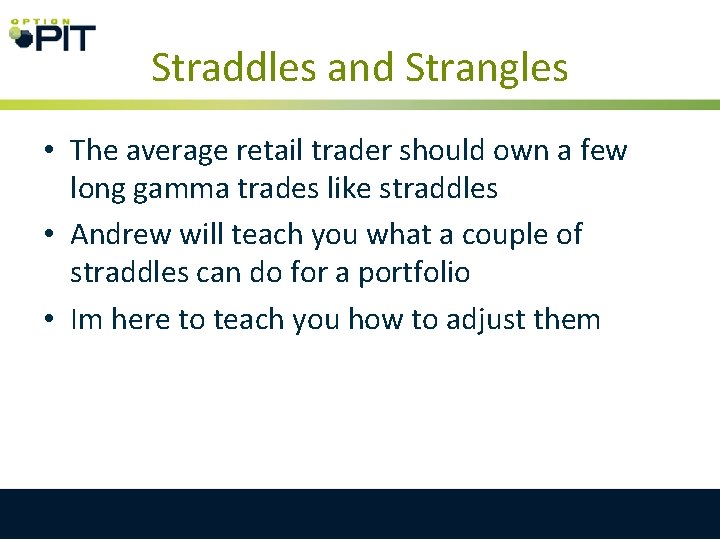 OPTION PIT

Straddles and Strangles

• The average retail trader should own a few long gamma trades like straddles

• Andrew will teach you what a couple of straddles can do for a portfolio

• Im here to teach you how to adjust them